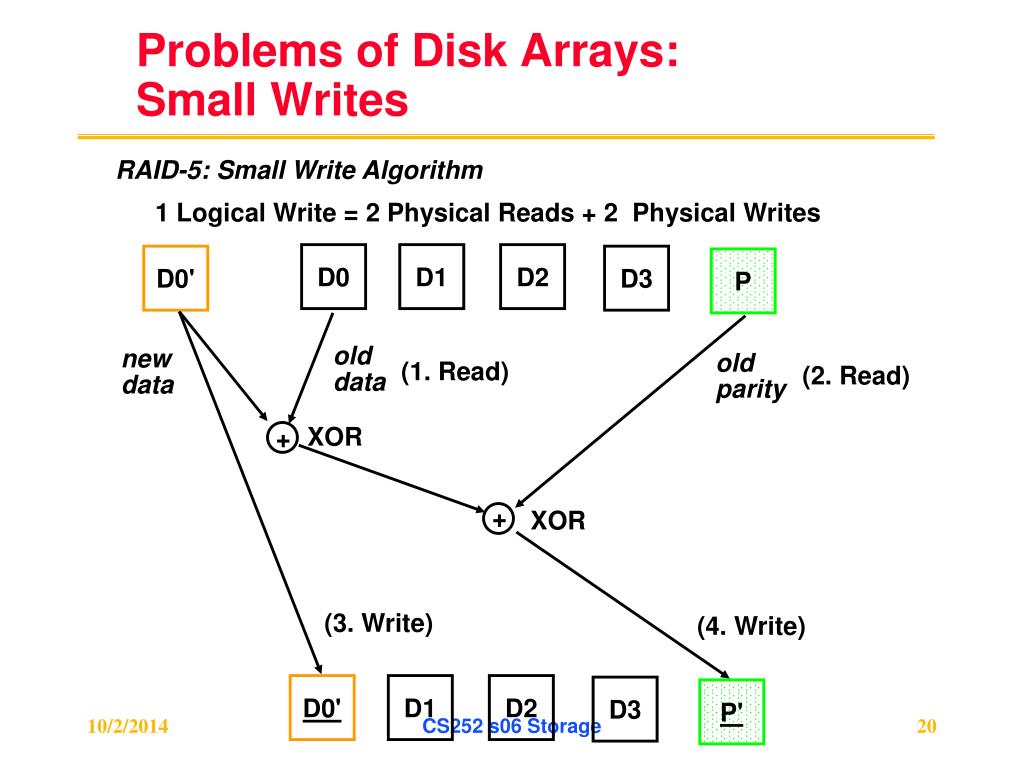 Problems of Disk Arrays: Small Writes

RAID-5: Small Write Algorithm

1 Logical Write = 2 Physical Reads + 2 Physical Writes

D0'

D0

D1

D2

D3

P

new data

old data

(1. Read)

old parity

(2. Read)

+ XOR

+ XOR

(3. Write)

(4. Write)

D0'

D1

D2

D3

P'

10/2/2014

CS252 s06 Storage

20